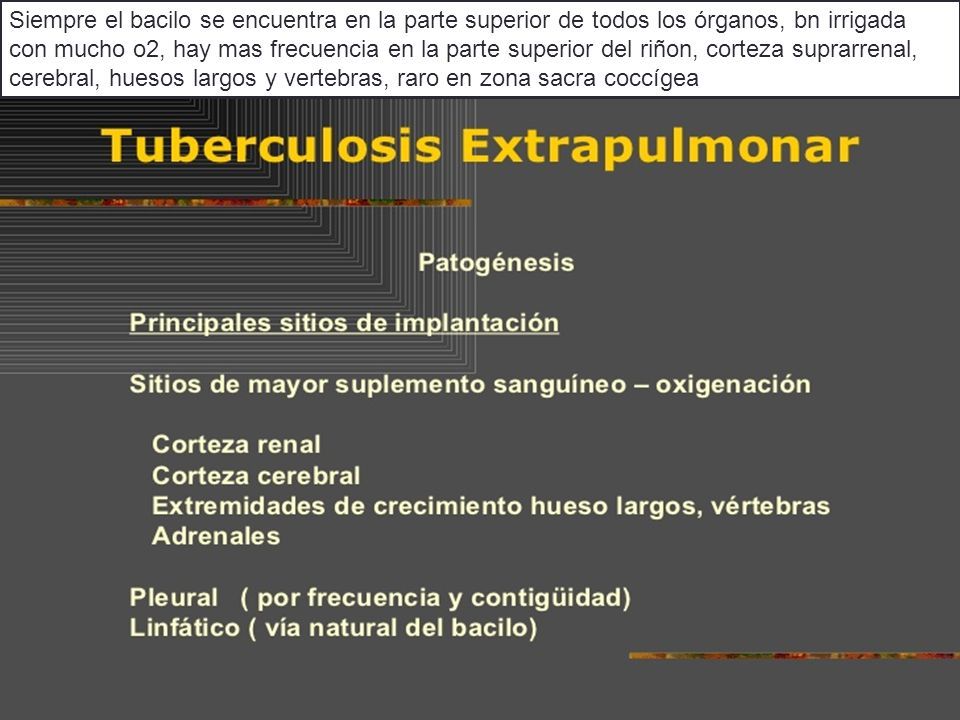 Siempre el bacilo se encuentra en la parte superior de todos los órganos, bn irrigada con mucho o2, hay mas frecuencia en la parte superior del riñon, corteza suprarrenal, cerebral, huesos largos y vertebras, raro en zona sacra coccígea

Tuberculosis Extrapulmonar

Patogénesis

Principales sitios de implantación

Sitios de mayor suplemento sanguíneo – oxigenación

Corteza renal
Corteza cerebral
Extremidades de crecimiento hueso largos, vértebras
Adrenales

Pleural ( por frecuencia y contigüidad)
Linfático ( vía natural del bacilo)